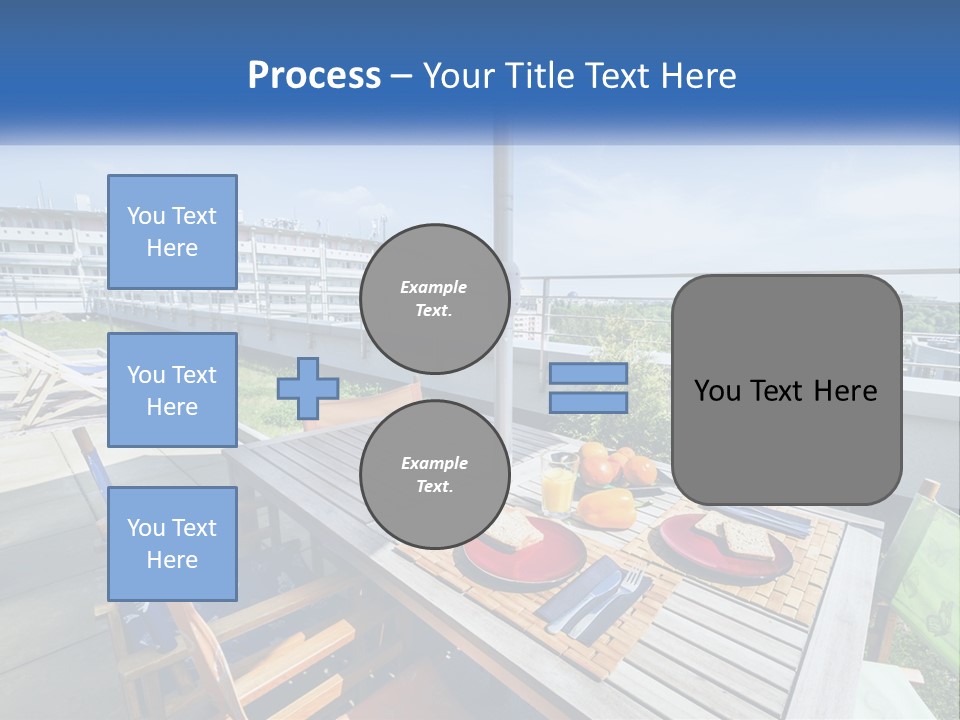 Process – Your Title Text Here

You Text Here

You Text Here

You Text Here

Example Text.

Example Text.

You Text Here